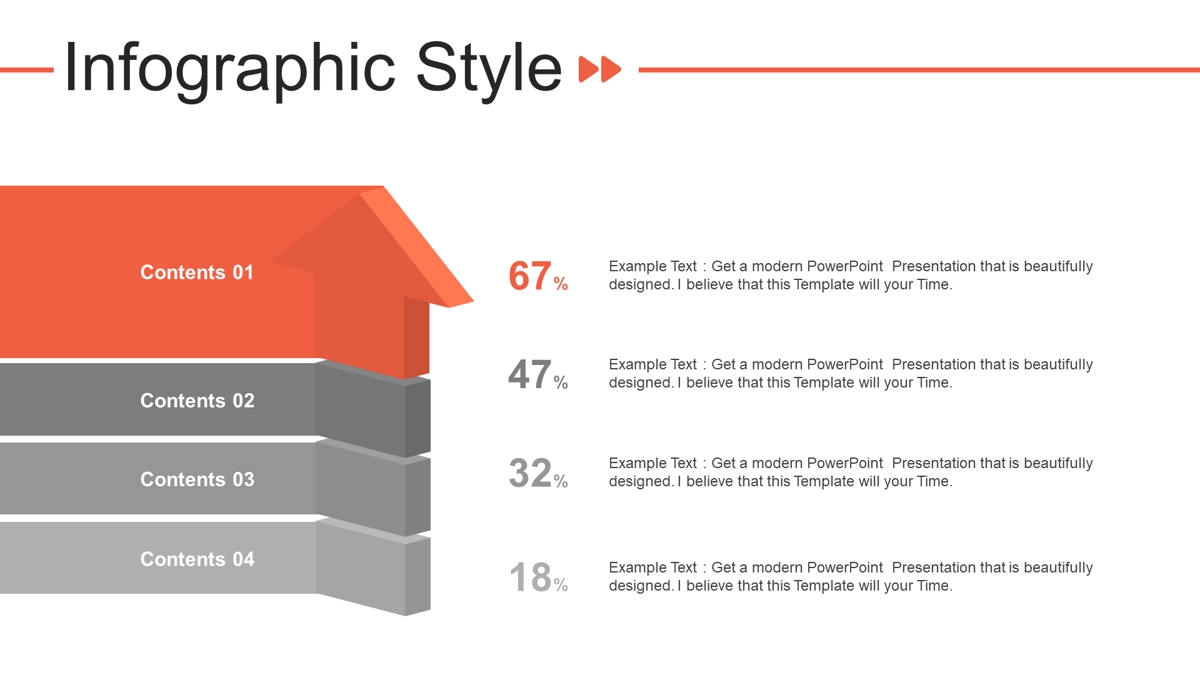 Infographic Style

Contents 01

Contents 02

Contents 03

Contents 04

67%

Example Text : Get a modern PowerPoint Presentation that is beautifully designed. I believe that this Template will your Time.

47%

Example Text : Get a modern PowerPoint Presentation that is beautifully designed. I believe that this Template will your Time.

32%

Example Text : Get a modern PowerPoint Presentation that is beautifully designed. I believe that this Template will your Time.

18%

Example Text : Get a modern PowerPoint Presentation that is beautifully designed. I believe that this Template will your Time.